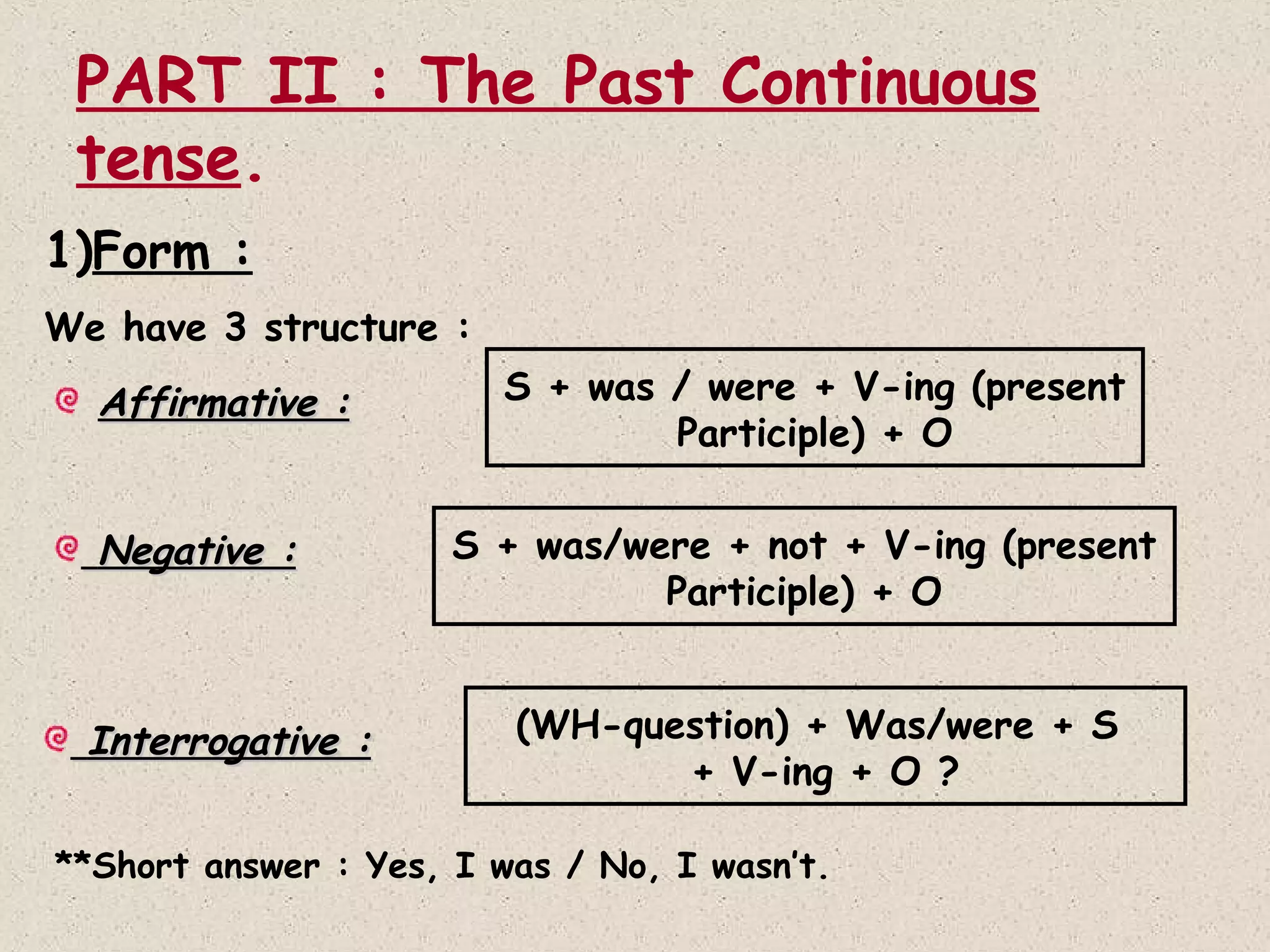 PART II : The Past Continuous tense.

1)Form :

We have 3 structure :

Affirmative :

S + was / were + V-ing (present Participle) + O

Negative :

S + was/were + not + V-ing (present Participle) + O

Interrogative :

(WH-question) + Was/were + S + V-ing + O ?

**Short answer : Yes, I was / No, I wasn't.